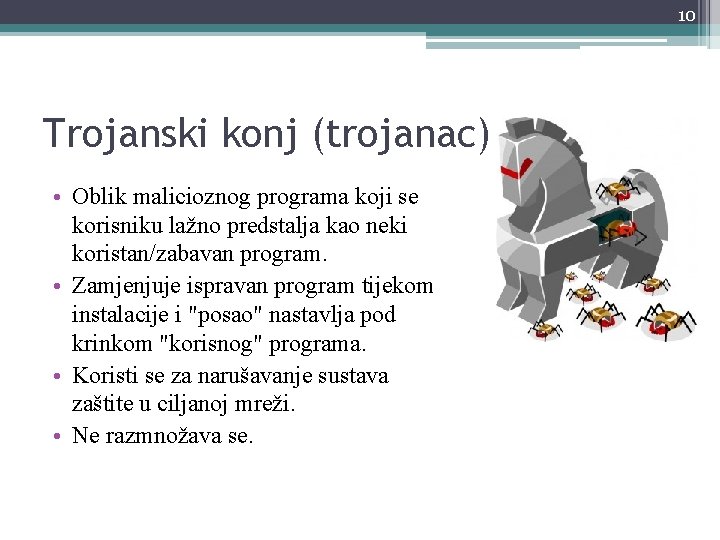 10

Trojanski konj (trojanac)

• Oblik malicioznog programa koji se korisniku lažno predstalja kao neki koristan/zabavan program.
• Zamjenjuje ispravan program tijekom instalacije i "posao" nastavlja pod krinkom "korisnog" programa.
• Koristi se za narušavanje sustava zaštite u ciljanoj mreži.
• Ne razmnožava se.